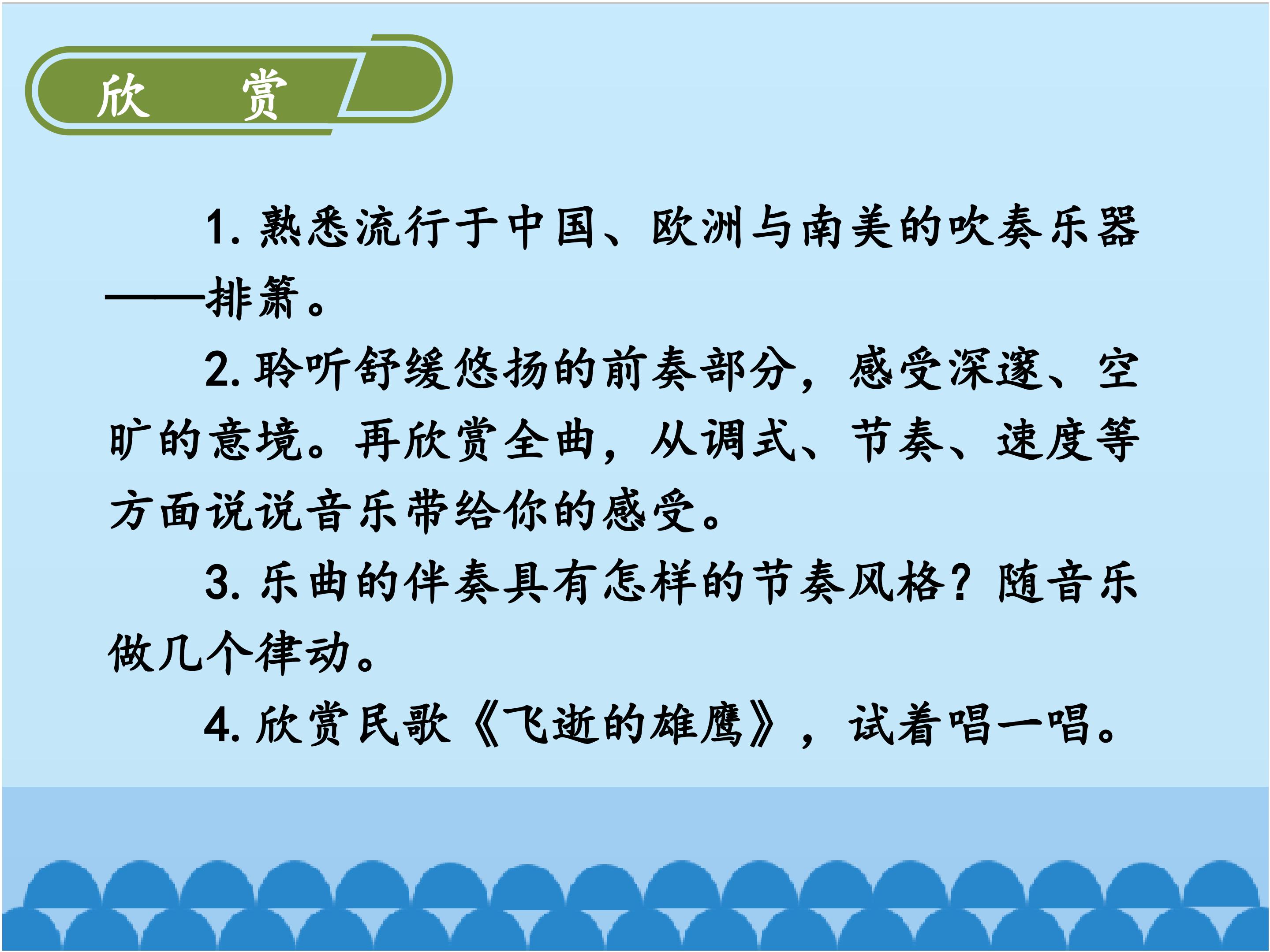 欣　赏

1. 熟悉流行于中国、欧洲与南美的吹奏乐器——排箫。

2. 聆听舒缓悠扬的前奏部分，感受深邃、空旷的意境。再欣赏全曲，从调式、节奏、速度等方面说说音乐带给你的感受。

3. 乐曲的伴奏具有怎样的节奏风格？随音乐做几个律动。

4. 欣赏民歌《飞逝的雄鹰》，试着唱一唱。